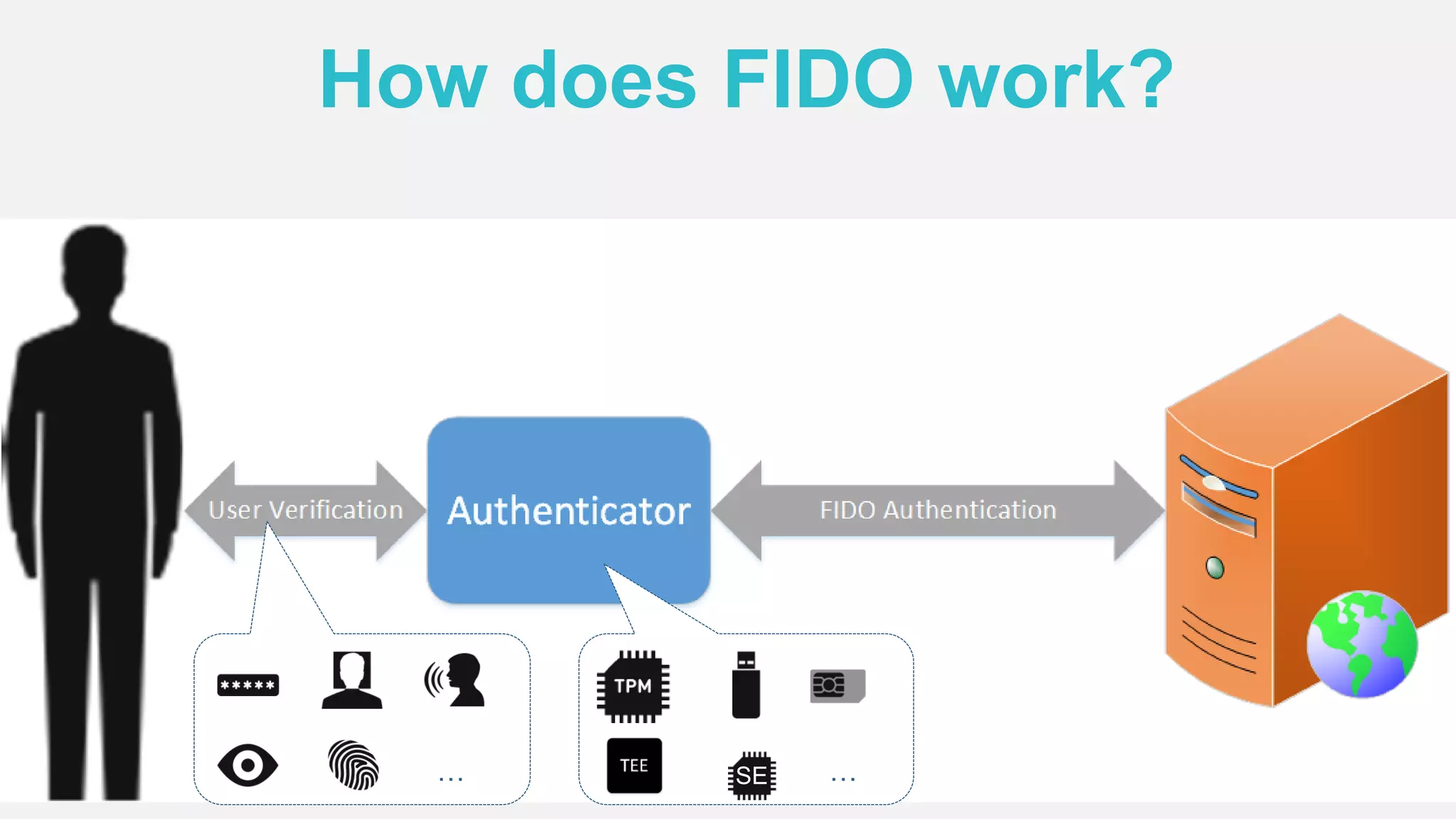 How does FIDO work?

User Verification

Authenticator

FIDO Authentication

*****

...

TPM

TEE

SE

...